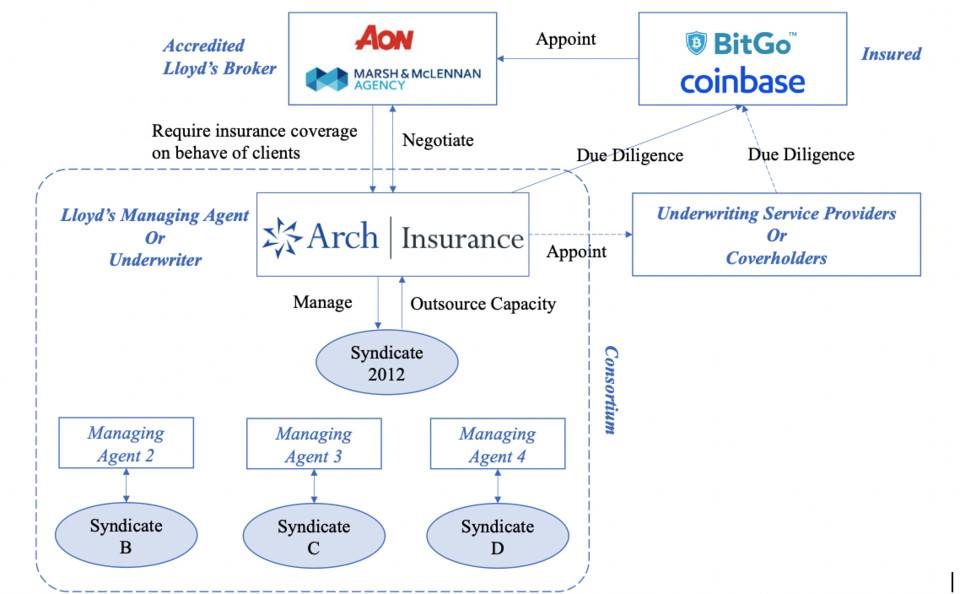 Accredited Lloyd's Broker

AON

MARSH & McLENNAN AGENCY

Appoint

BitGo™

coinbase

Insured

Require insurance coverage on behave of clients

Negotiate

Due Diligence

Due Diligence

Lloyd's Managing Agent Or Underwriter

Arch | Insurance

Appoint

Underwriting Service Providers Or Coverholders

Manage

Outsource Capacity

Syndicate 2012

Consortium

Managing Agent 2

Managing Agent 3

Managing Agent 4

Syndicate B

Syndicate C

Syndicate D